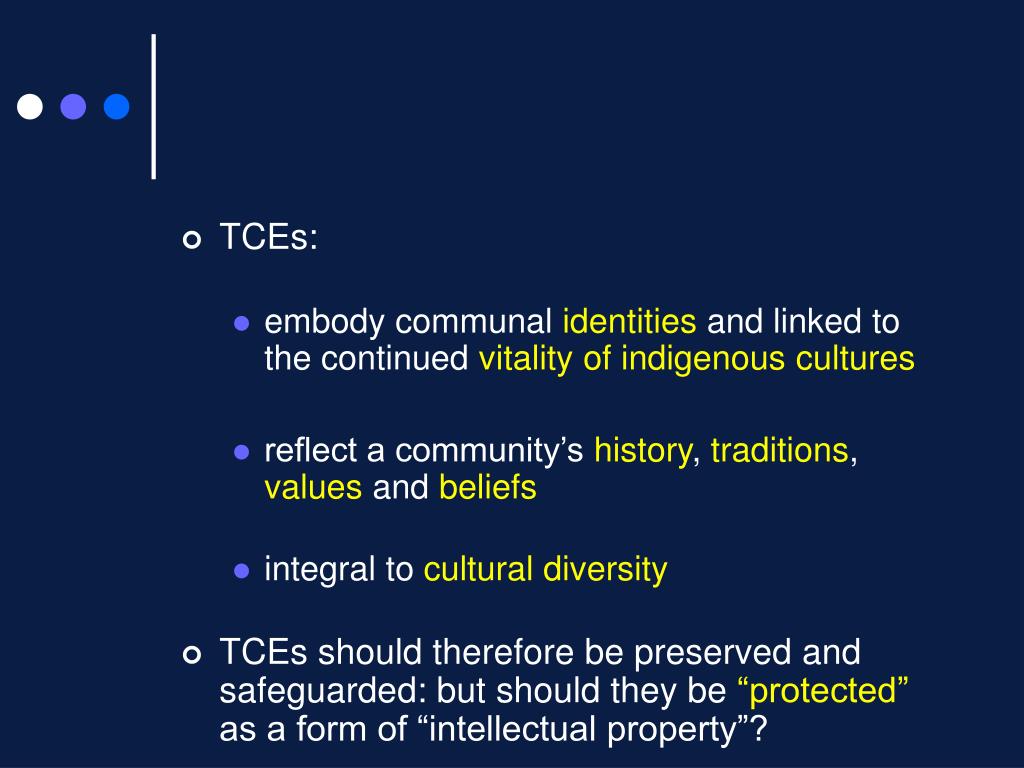 TCEs:

embody communal identities and linked to the continued vitality of indigenous cultures

reflect a community’s history, traditions, values and beliefs

integral to cultural diversity

TCEs should therefore be preserved and safeguarded: but should they be “protected” as a form of “intellectual property”?